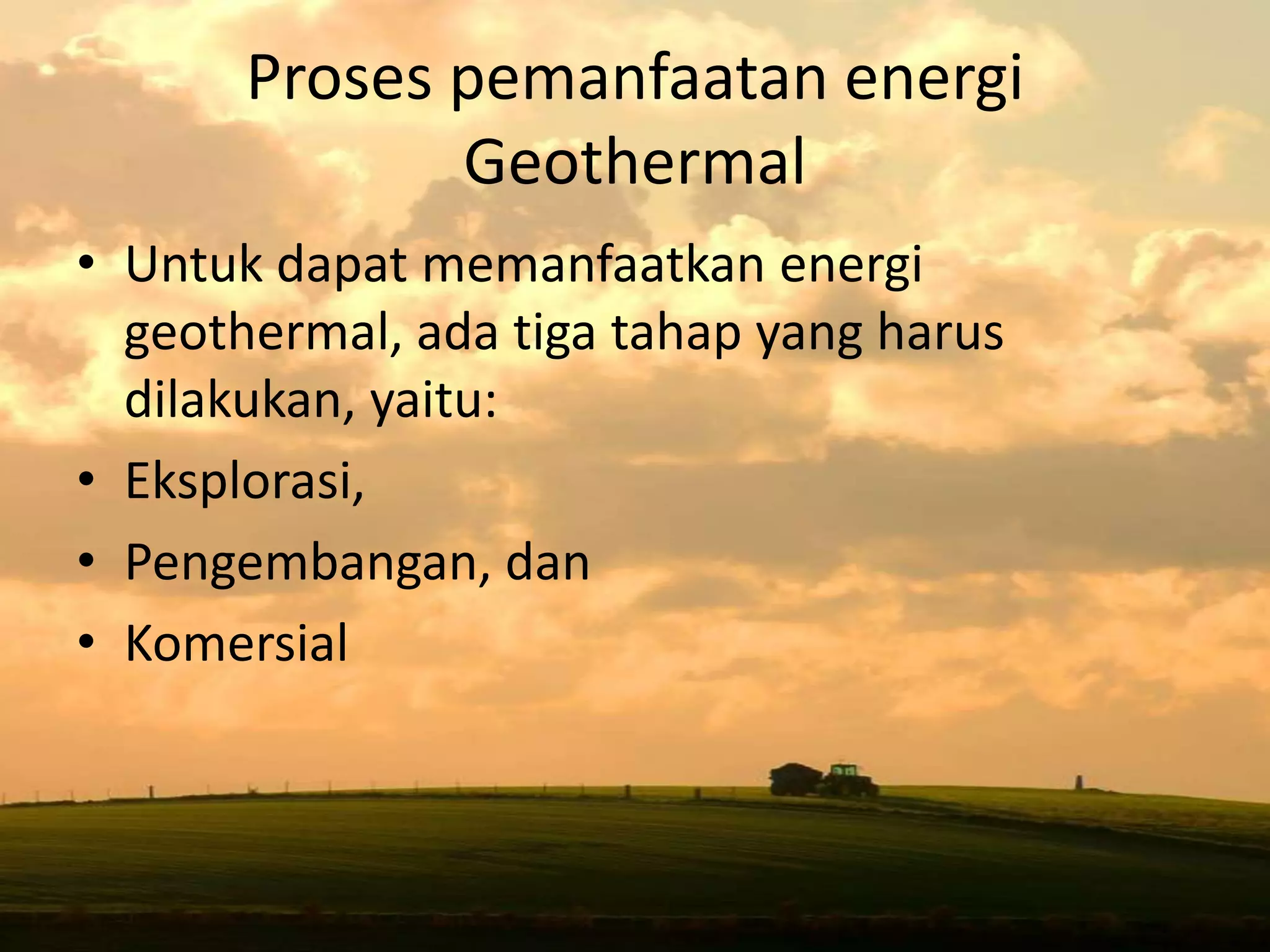 Proses pemanfaatan energi Geothermal

• Untuk dapat memanfaatkan energi geothermal, ada tiga tahap yang harus dilakukan, yaitu:
• Eksplorasi,
• Pengembangan, dan
• Komersial